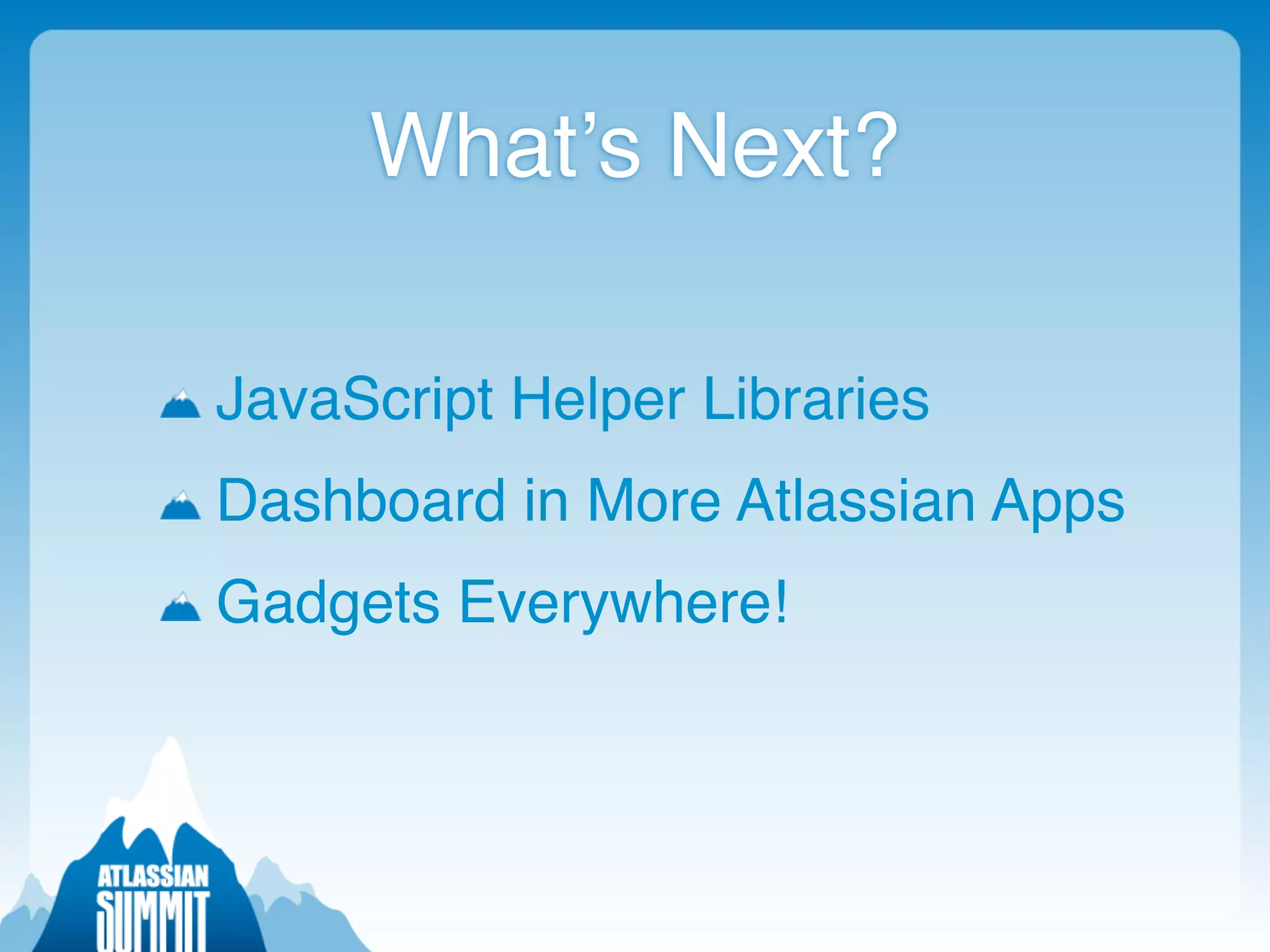 What's Next?

JavaScript Helper Libraries

Dashboard in More Atlassian Apps

Gadgets Everywhere!

ATLASSIAN SUMMIT